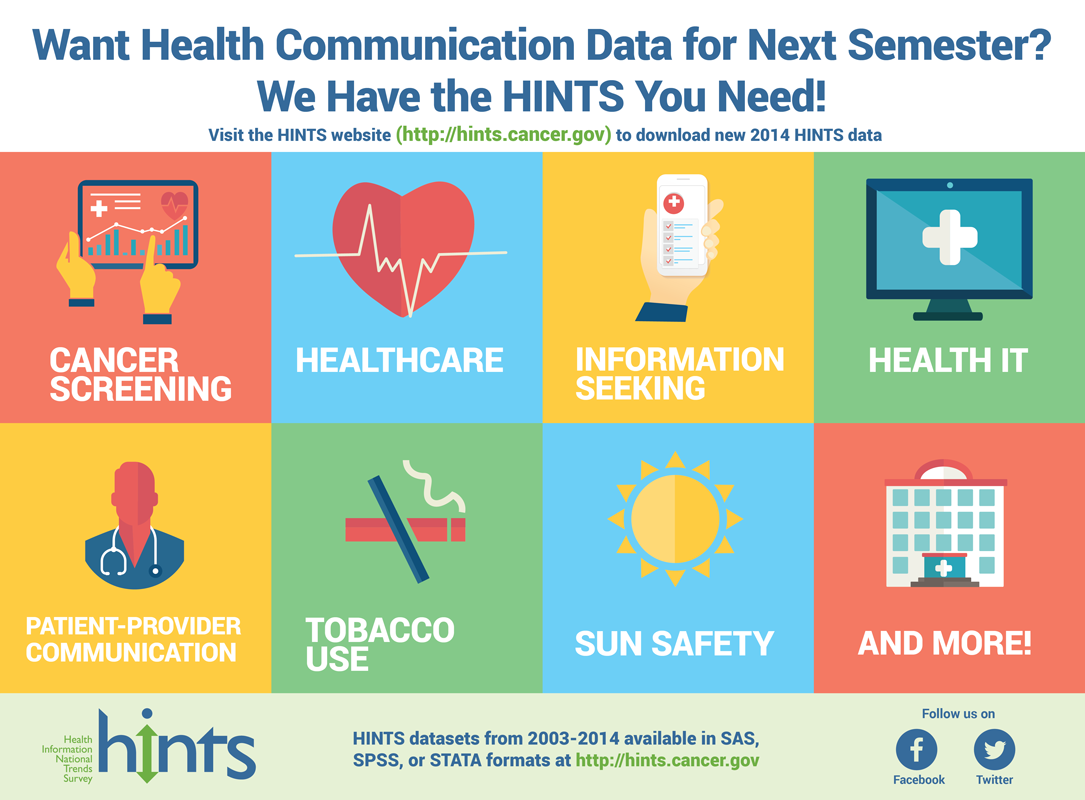 Want Health Communication Data for Next Semester?
We Have the HINTS You Need!

Visit the HINTS website (http://hints.cancer.gov) to download new 2014 HINTS data

CANCER SCREENING

HEALTHCARE

INFORMATION SEEKING

HEALTH IT

PATIENT-PROVIDER COMMUNICATION

TOBACCO USE

SUN SAFETY

AND MORE!

Health Information National Trends Survey
hints

HINTS datasets from 2003-2014 available in SAS, SPSS, or STATA formats at http://hints.cancer.gov

Follow us on

Facebook

Twitter